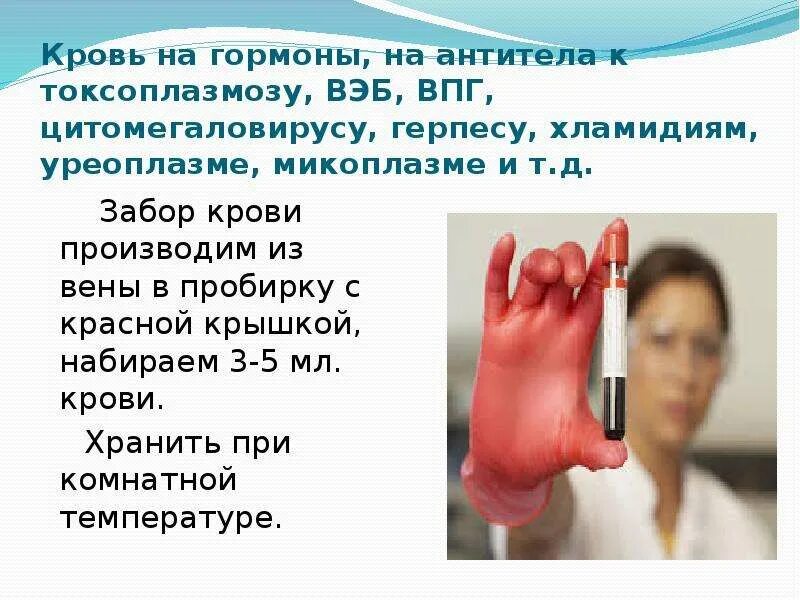 Кровь на гормоны, на антитела к токсоплазмозу, ВЭБ, ВПГ, цитомегаловирусу, герпесу, хламидиям, уреоплазме, микоплазме и т.д.

Забор крови производим из вены в пробирку с красной крышкой, набираем 3-5 мл. крови.

Хранить при комнатной температуре.